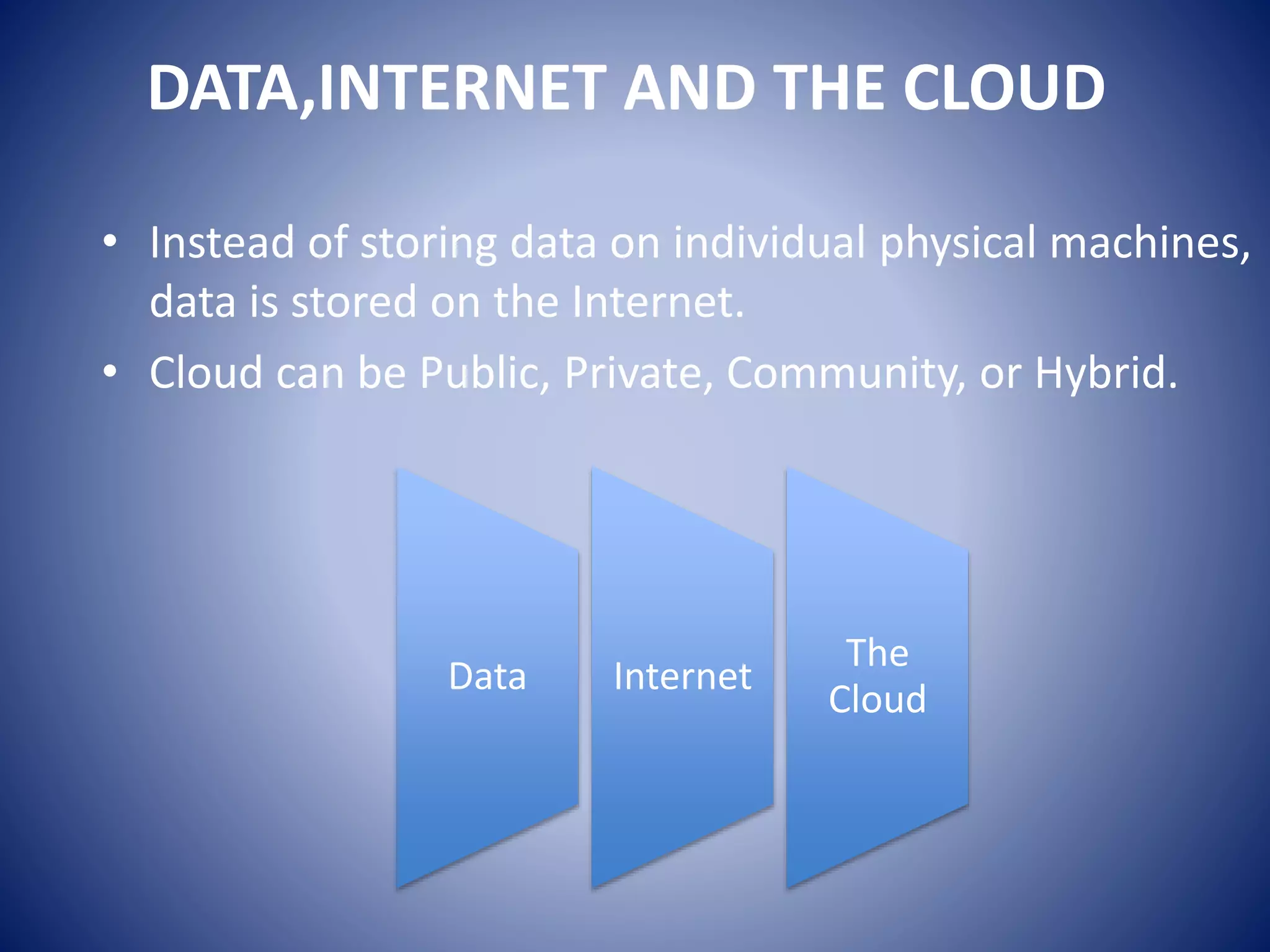 DATA,INTERNET AND THE CLOUD

• Instead of storing data on individual physical machines, data is stored on the Internet.

• Cloud can be Public, Private, Community, or Hybrid.

Data

Internet

The Cloud